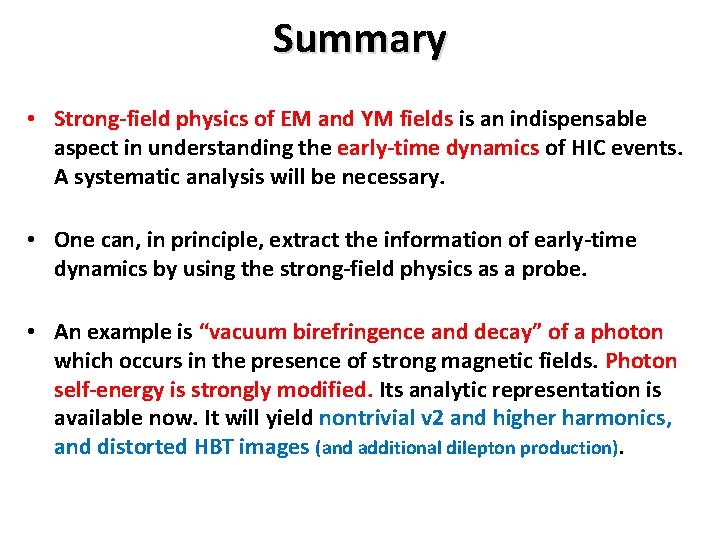 Summary

• Strong-field physics of EM and YM fields is an indispensable aspect in understanding the early-time dynamics of HIC events. A systematic analysis will be necessary.

• One can, in principle, extract the information of early-time dynamics by using the strong-field physics as a probe.

• An example is “vacuum birefringence and decay” of a photon which occurs in the presence of strong magnetic fields. Photon self-energy is strongly modified. Its analytic representation is available now. It will yield nontrivial v2 and higher harmonics, and distorted HBT images (and additional dilepton production).